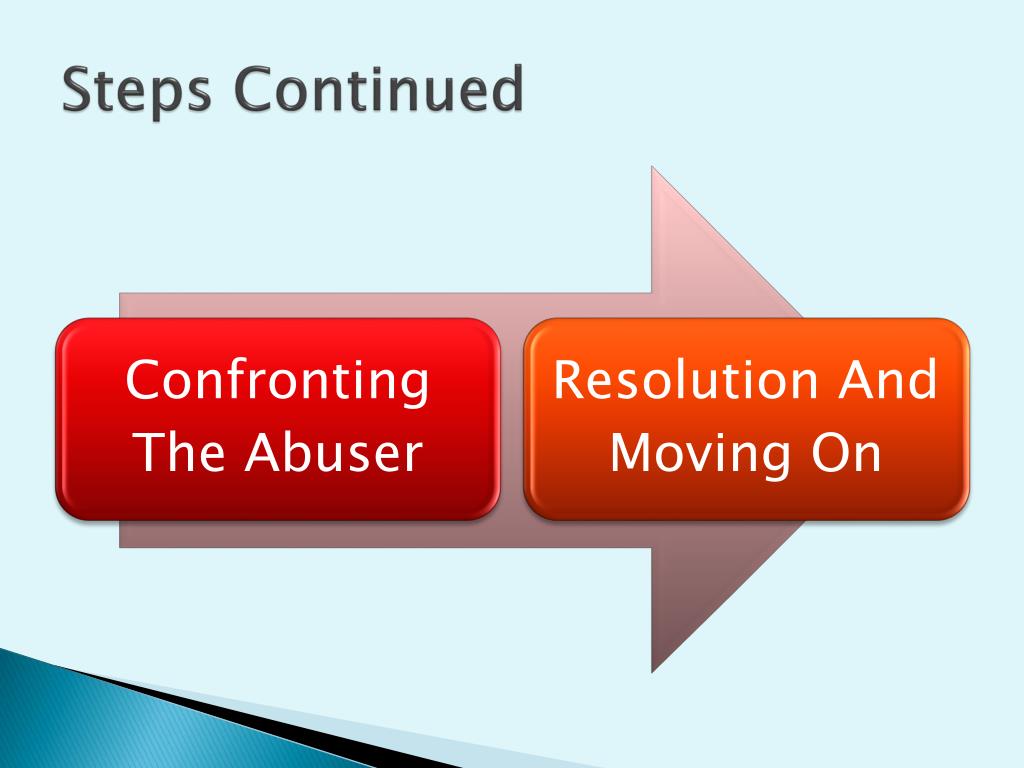 Steps Continued

Confronting The Abuser

Resolution And Moving On